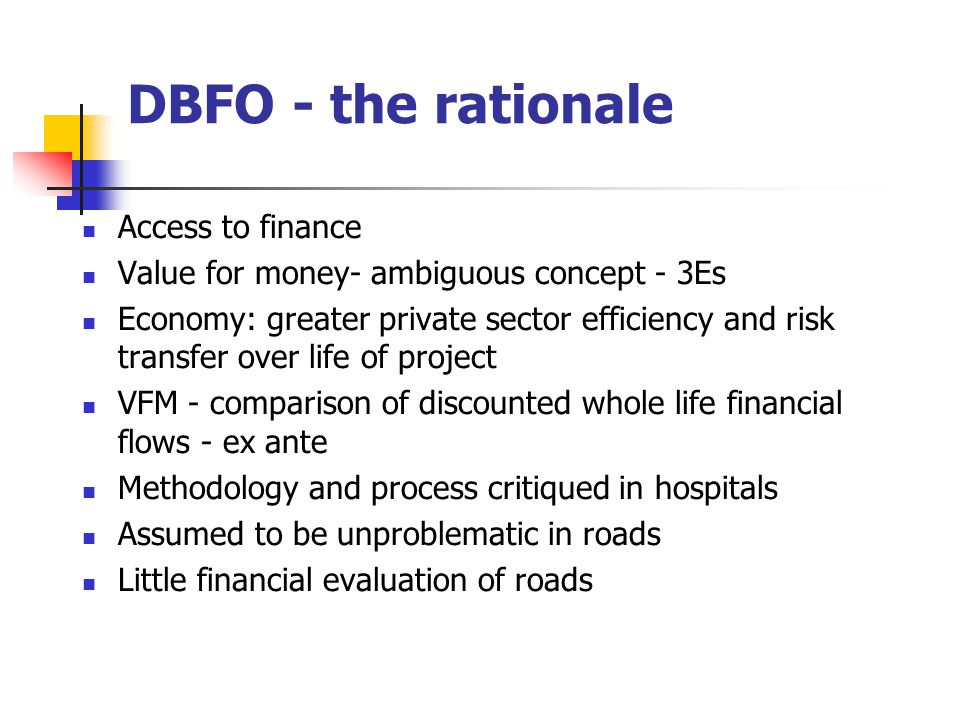 DBFO - the rationale

- Access to finance
- Value for money- ambiguous concept - 3Es
- Economy: greater private sector efficiency and risk transfer over life of project
- VFM - comparison of discounted whole life financial flows - ex ante
- Methodology and process critiqued in hospitals
- Assumed to be unproblematic in roads
- Little financial evaluation of roads